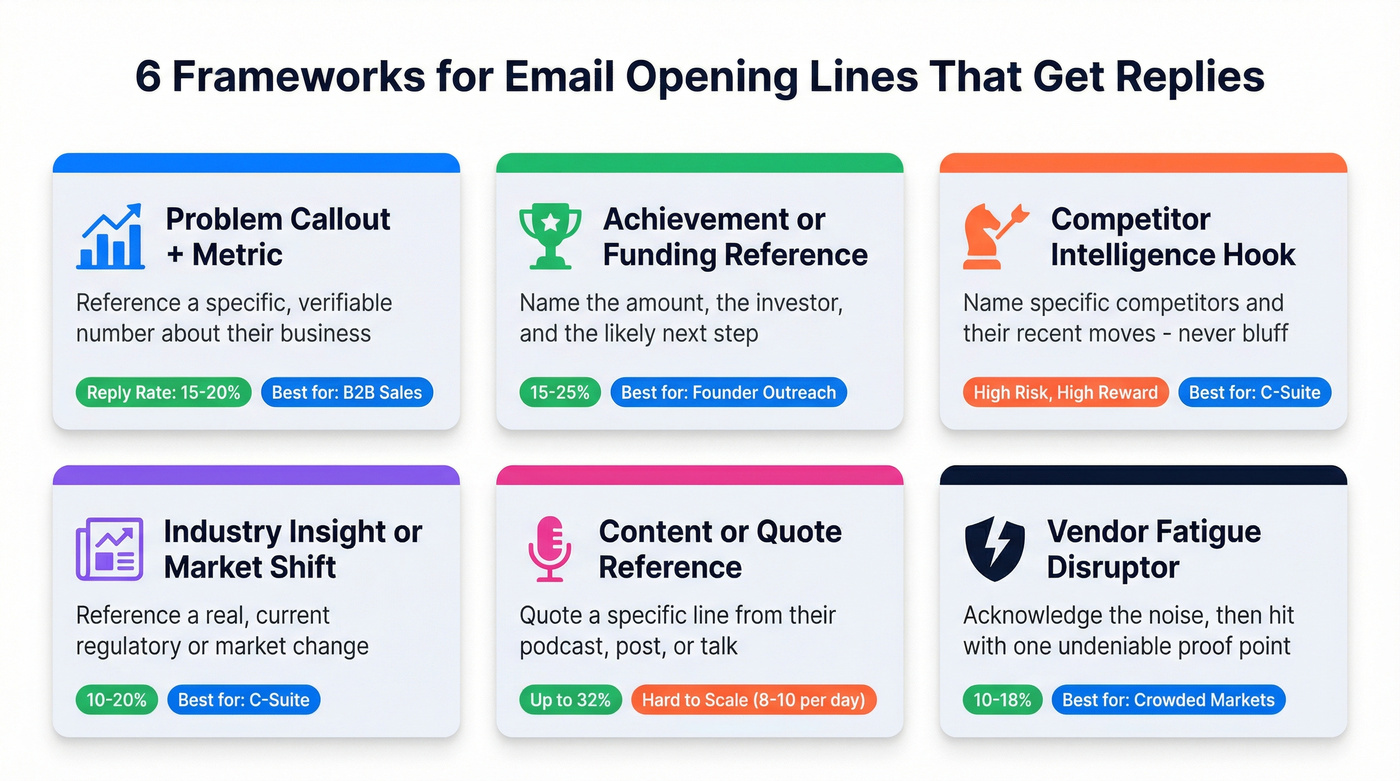 6 Frameworks for Email Opening Lines That Get Replies

Problem Callout + Metric

Reference a specific, verifiable number about their business

Reply Rate: 15-20%
Best for: B2B Sales

Achievement or Funding Reference

Name the amount, the investor, and the likely next step

15-25%
Best for: Founder Outreach

Competitor Intelligence Hook

Name specific competitors and their recent moves - never bluff

High Risk, High Reward
Best for: C-Suite

Industry Insight or Market Shift

Reference a real, current regulatory or market change

10-20%
Best for: C-Suite

Content or Quote Reference

Quote a specific line from their podcast, post, or talk

Up to 32%
Hard to Scale (8-10 per day)

Vendor Fatigue Disruptor

Acknowledge the noise, then hit with one undeniable proof point

10-18%
Best for: Crowded Markets